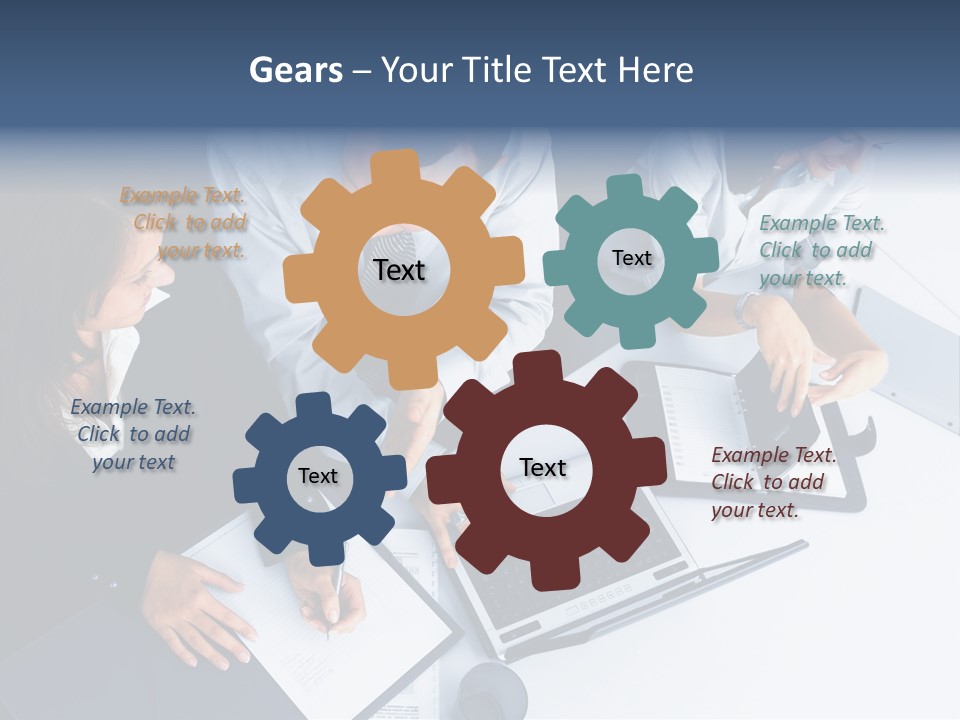 Gears – Your Title Text Here

Example Text. Click to add your text.

Text

Text

Example Text. Click to add your text.

Example Text. Click to add your text

Text

Text

Example Text. Click to add your text.